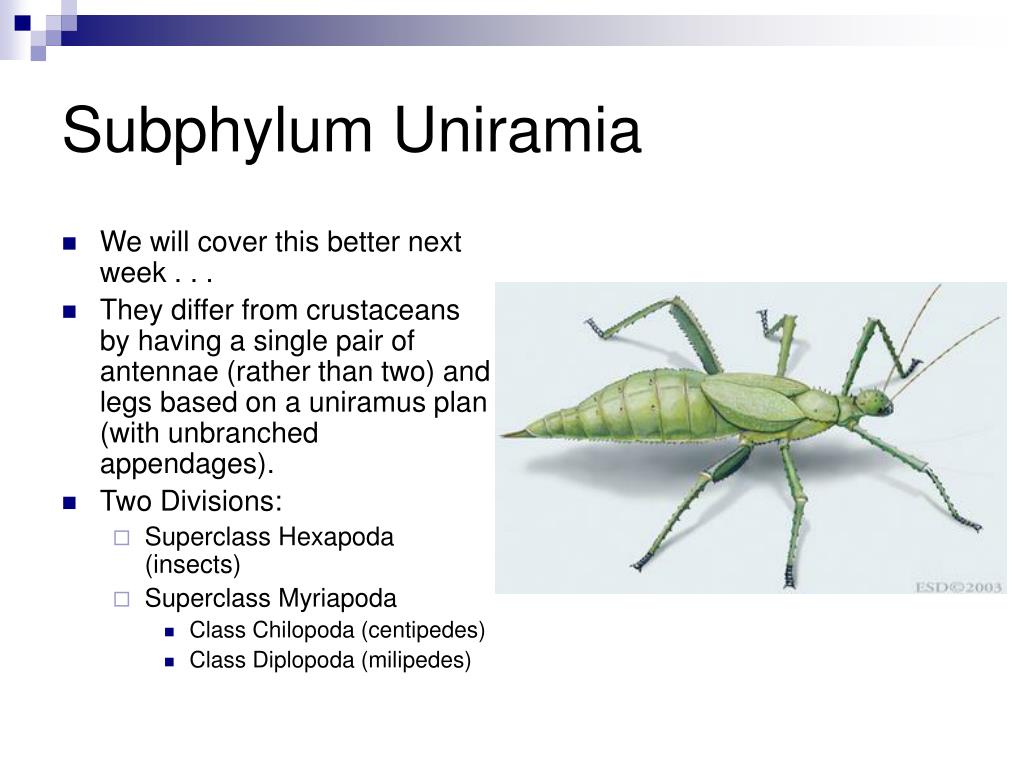 Subphylum Uniramia

We will cover this better next week . . .

They differ from crustaceans by having a single pair of antennae (rather than two) and legs based on a uniramus plan (with unbranched appendages).

Two Divisions:

Superclass Hexapoda (insects)

Superclass Myriapoda

Class Chilopoda (centipedes)

Class Diplopoda (milipedes)

ESD©2003